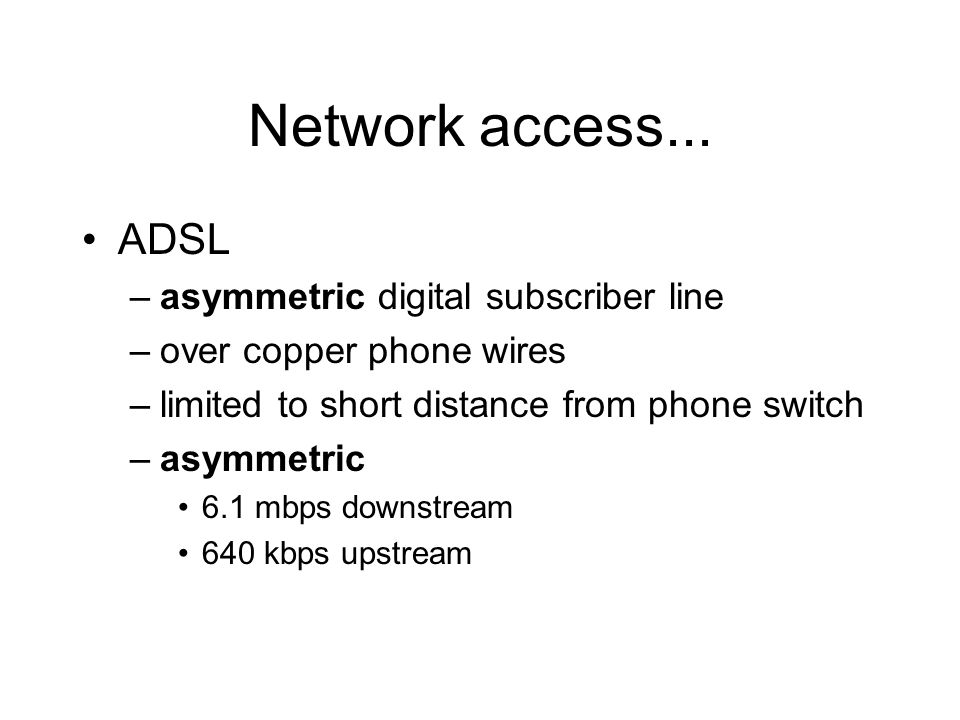 Network access...

• ADSL
– asymmetric digital subscriber line
– over copper phone wires
– limited to short distance from phone switch
– asymmetric
• 6.1 mbps downstream
• 640 kbps upstream